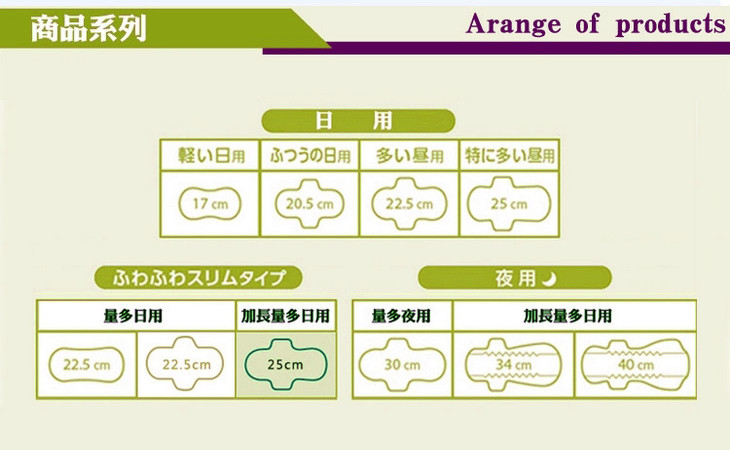 商品系列

Arange of products

日　用

| 軽い日用 | ふつうの日用 | 多い昼用 | 特に多い昼用 |
|---|---|---|---|
| 17 cm | 20.5 cm | 22.5 cm | 25 cm |

ふわふわスリムタイプ

| 量多日用 | | 加長量多日用 |
|---|---|---|
| 22.5 cm | 22.5cm | 25cm |

夜用

| 量多夜用 | 加長量多日用 | |
|---|---|---|
| 30 cm | 34 cm | 40 cm |